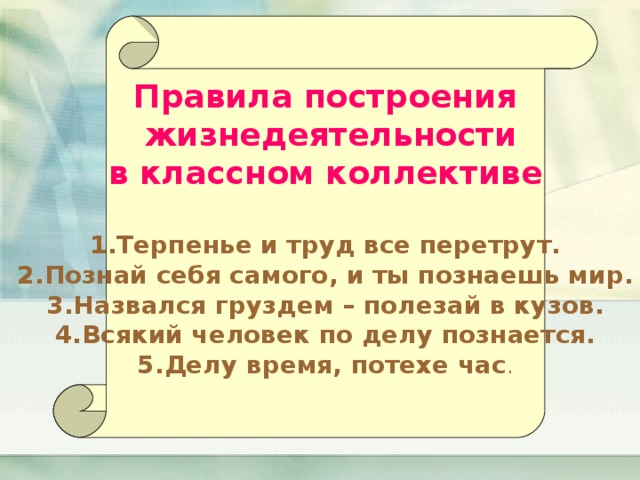 Правила построения жизнедеятельности в классном коллективе

1.Терпенье и труд все перетрут.
2.Познай себя самого, и ты познаешь мир.
3.Назвался груздем – полезай в кузов.
4.Всякий человек по делу познается.
5.Делу время, потехе час.